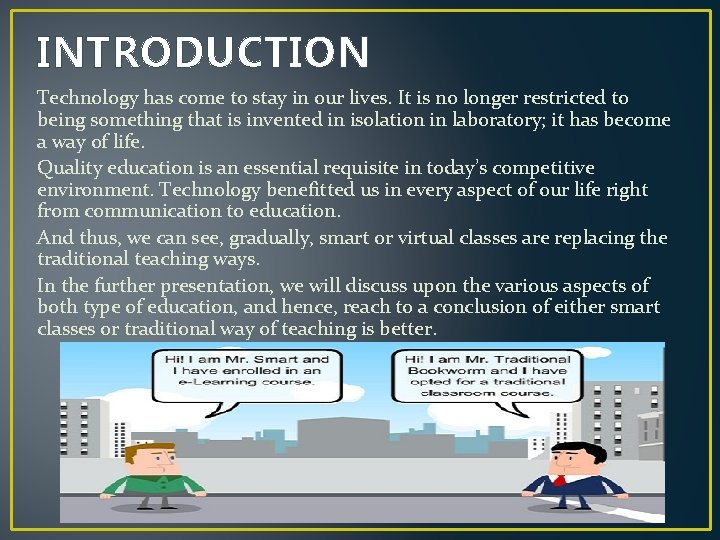 INTRODUCTION

Technology has come to stay in our lives. It is no longer restricted to being something that is invented in isolation in laboratory; it has become a way of life.

Quality education is an essential requisite in today's competitive environment. Technology benefitted us in every aspect of our life right from communication to education.

And thus, we can see, gradually, smart or virtual classes are replacing the traditional teaching ways.

In the further presentation, we will discuss upon the various aspects of both type of education, and hence, reach to a conclusion of either smart classes or traditional way of teaching is better.

Hi! I am Mr. Smart and I have enrolled in an e-Learning course.

Hi! I am Mr. Traditional Bookworm and I have opted for a traditional classroom course.